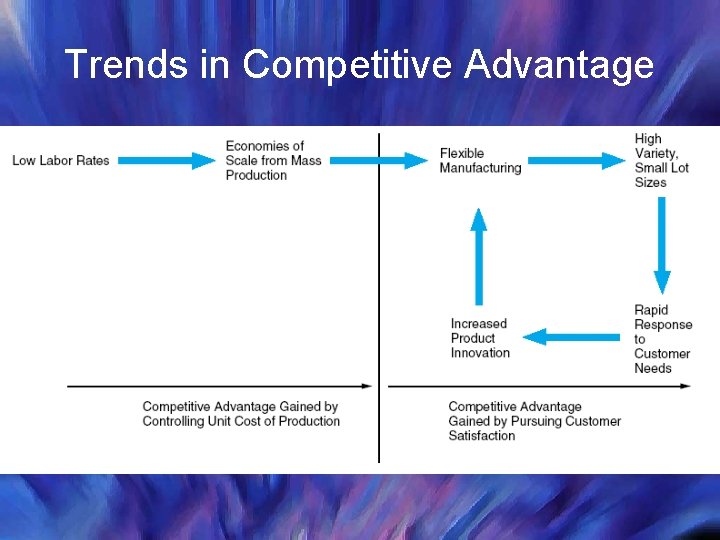 Trends in Competitive Advantage

Low Labor Rates

Economies of Scale from Mass Production

Flexible Manufacturing

High Variety, Small Lot Sizes

Rapid Response to Customer Needs

Increased Product Innovation

Competitive Advantage Gained by Controlling Unit Cost of Production

Competitive Advantage Gained by Pursuing Customer Satisfaction